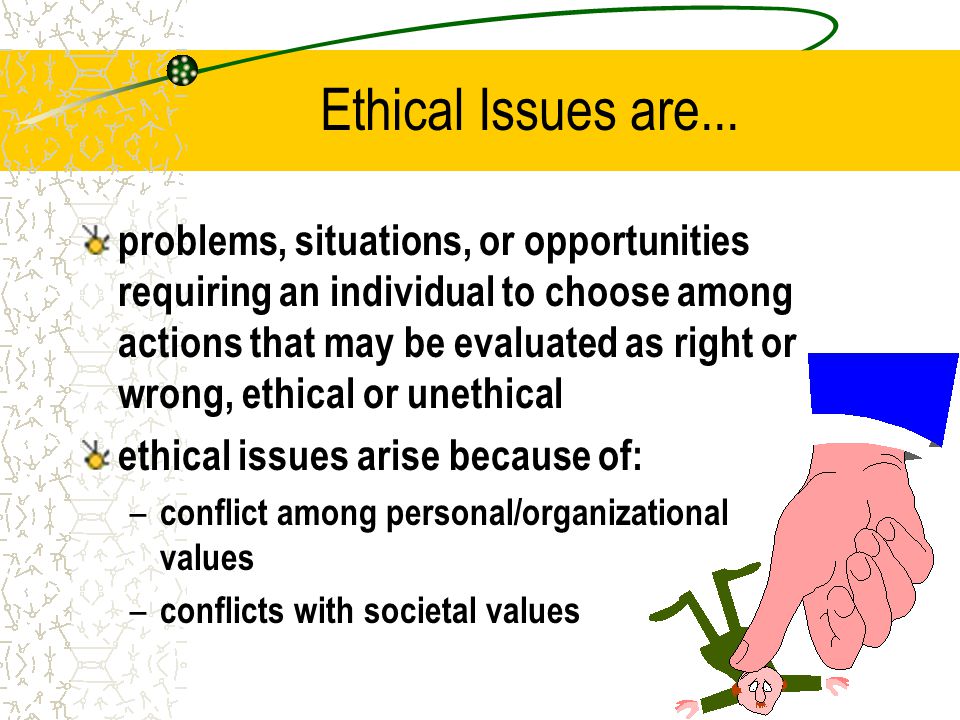 Ethical Issues are...

problems, situations, or opportunities requiring an individual to choose among actions that may be evaluated as right or wrong, ethical or unethical

ethical issues arise because of:

– conflict among personal/organizational values

– conflicts with societal values